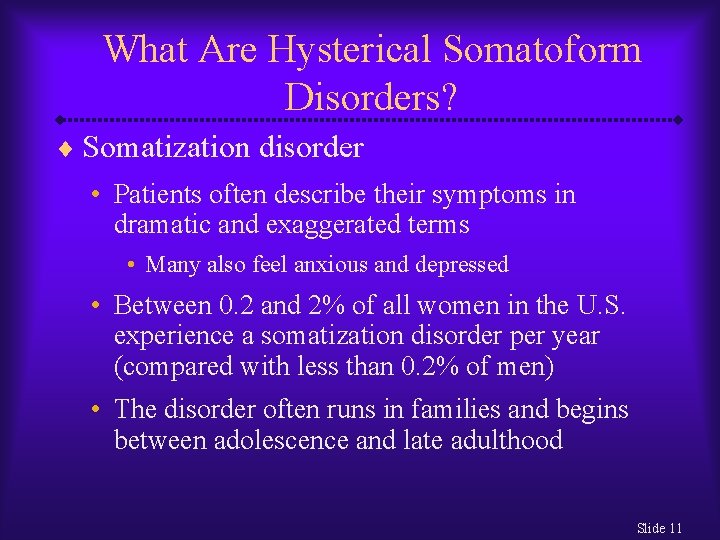 What Are Hysterical Somatoform Disorders?

♦ Somatization disorder

• Patients often describe their symptoms in dramatic and exaggerated terms

• Many also feel anxious and depressed

• Between 0.2 and 2% of all women in the U.S. experience a somatization disorder per year (compared with less than 0.2% of men)

• The disorder often runs in families and begins between adolescence and late adulthood

Slide 11